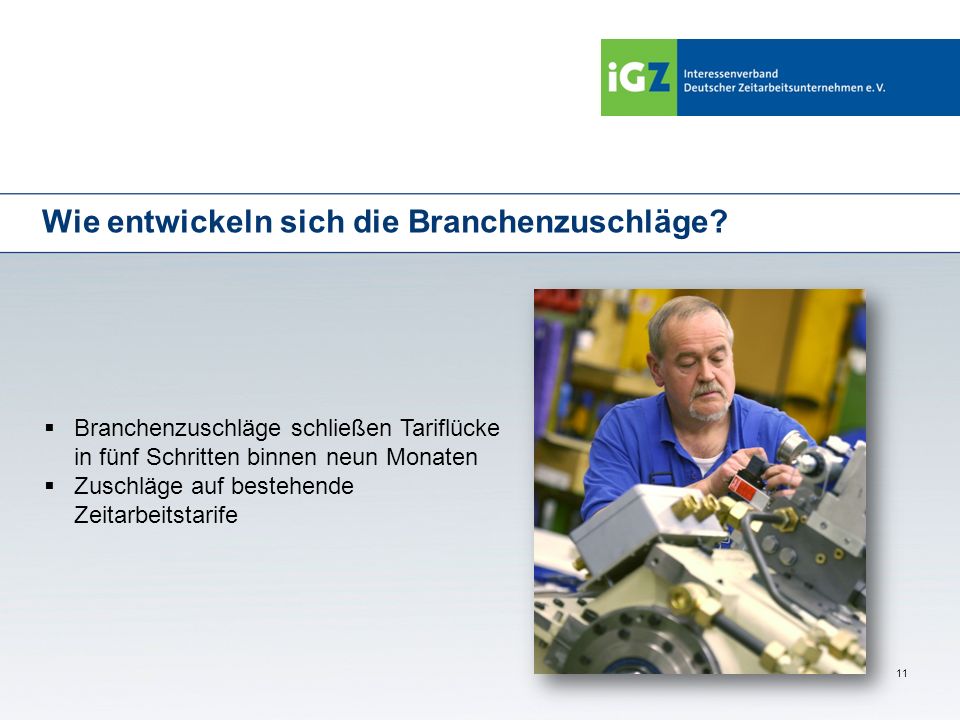 iGZ Interessenverband Deutscher Zeitarbeitsunternehmen e. V.

Wie entwickeln sich die Branchenzuschläge?

▪ Branchenzuschläge schließen Tariflücke in fünf Schritten binnen neun Monaten
▪ Zuschläge auf bestehende Zeitarbeitstarife

11